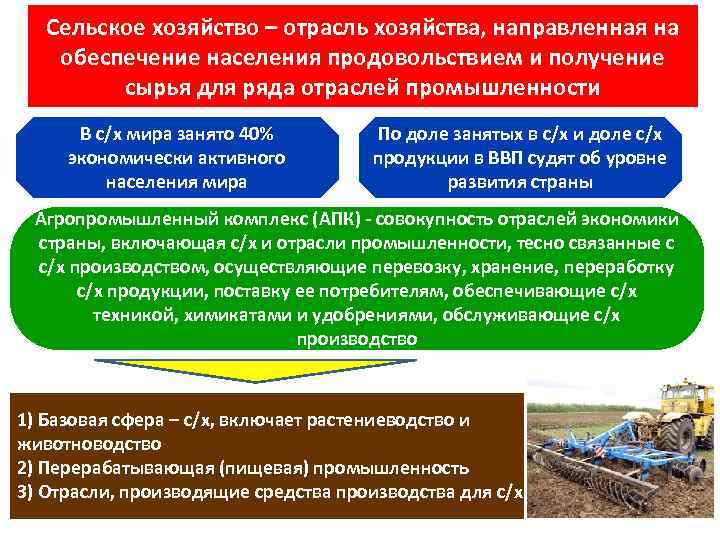 Сельское хозяйство – отрасль хозяйства, направленная на обеспечение населения продовольствием и получение сырья для ряда отраслей промышленности

В с/х мира занято 40% экономически активного населения мира

По доле занятых в с/х и доле с/х продукции в ВВП судят об уровне развития страны

Агропромышленный комплекс (АПК) - совокупность отраслей экономики страны, включающая с/х и отрасли промышленности, тесно связанные с с/х производством, осуществляющие перевозку, хранение, переработку с/х продукции, поставку ее потребителям, обеспечивающие с/х техникой, химикатами и удобрениями, обслуживающие с/х производство

1) Базовая сфера – с/х, включает растениеводство и животноводство
2) Перерабатывающая (пищевая) промышленность
3) Отрасли, производящие средства производства для с/х